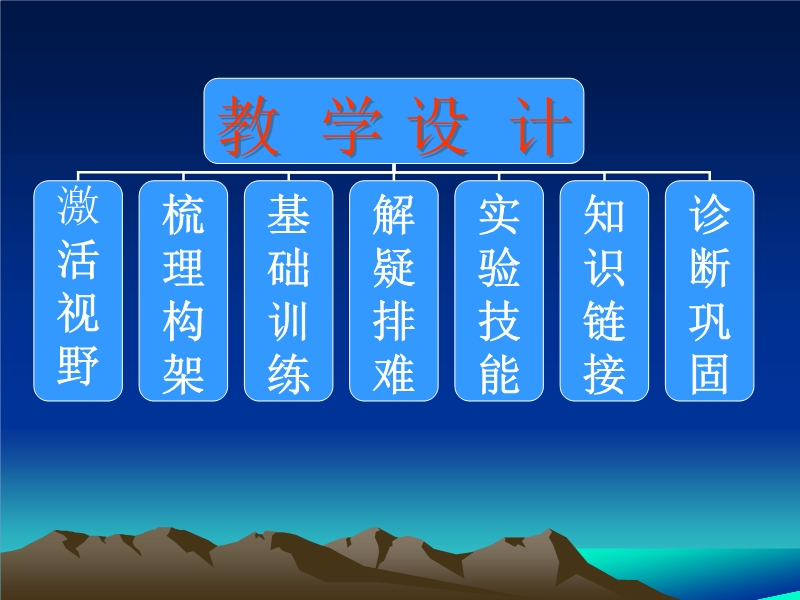 教 学 设 计

激活视野

梳理构架

基础训练

解疑排难

实验技能

知识链接

诊断巩固